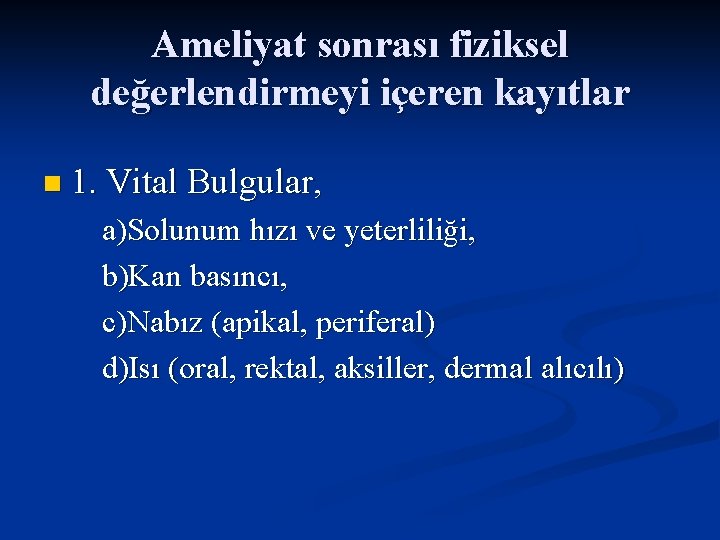 Ameliyat sonrası fiziksel değerlendirmeyi içeren kayıtlar

• 1. Vital Bulgular,

a)Solunum hızı ve yeterliliği,

b)Kan basıncı,

c)Nabız (apikal, periferal)

d)Isı (oral, rektal, aksiller, dermal alıcılı)